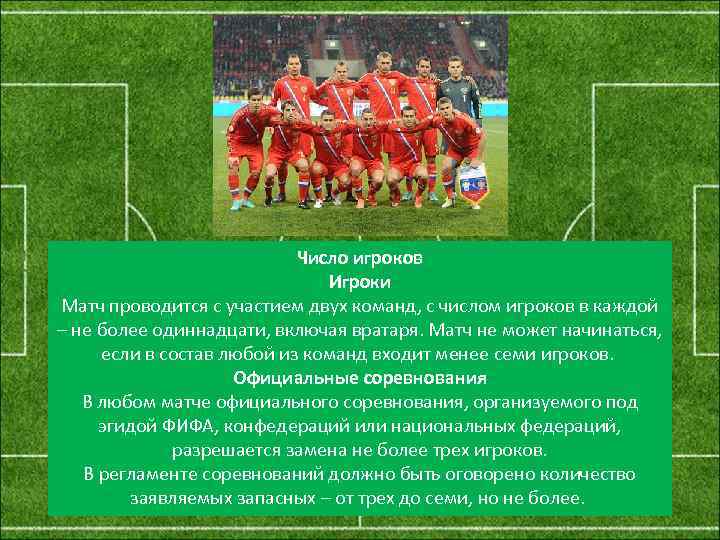 Число игроков
Игроки
Матч проводится с участием двух команд, с числом игроков в каждой – не более одиннадцати, включая вратаря. Матч не может начинаться, если в состав любой из команд входит менее семи игроков.
Официальные соревнования
В любом матче официального соревнования, организуемого под эгидой ФИФА, конфедераций или национальных федераций, разрешается замена не более трех игроков.
В регламенте соревнований должно быть оговорено количество заявляемых запасных – от трех до семи, но не более.